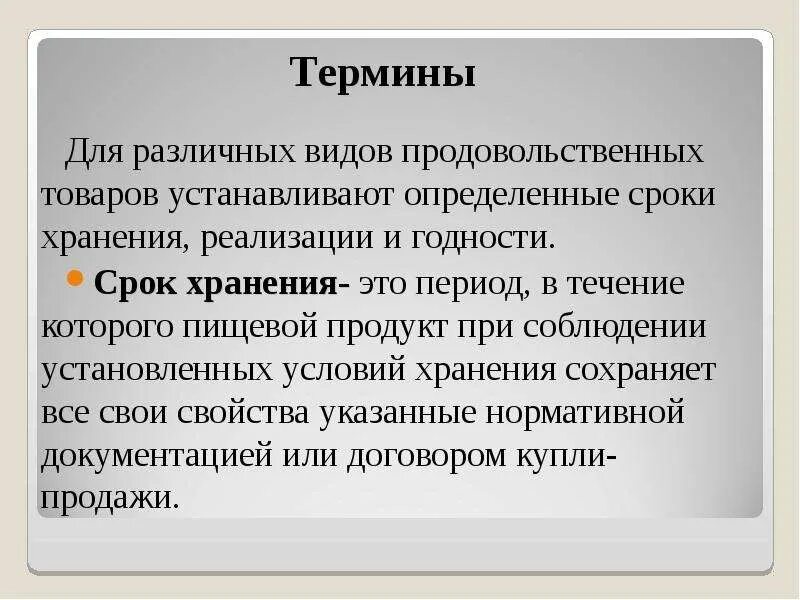 Термины

Для различных видов продовольственных товаров устанавливают определенные сроки хранения, реализации и годности.

Срок хранения- это период, в течение которого пищевой продукт при соблюдении установленных условий хранения сохраняет все свои свойства указанные нормативной документацией или договором купли-продажи.